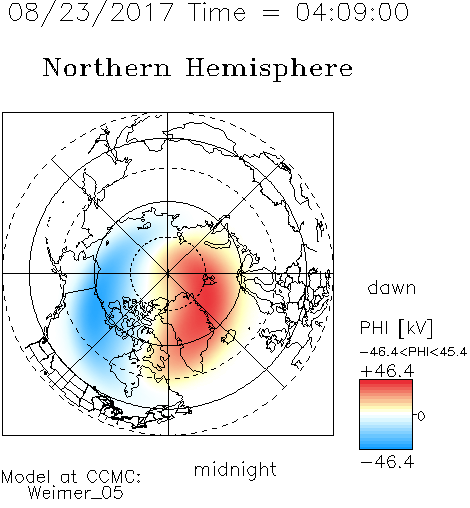 08/23/2017 Time = 04:09:00

Northern Hemisphere

dawn

PHI [kV]

-46.4<PHI<45.4

+46.4

0

-46.4

midnight

Model at CCMC:
Weimer_05